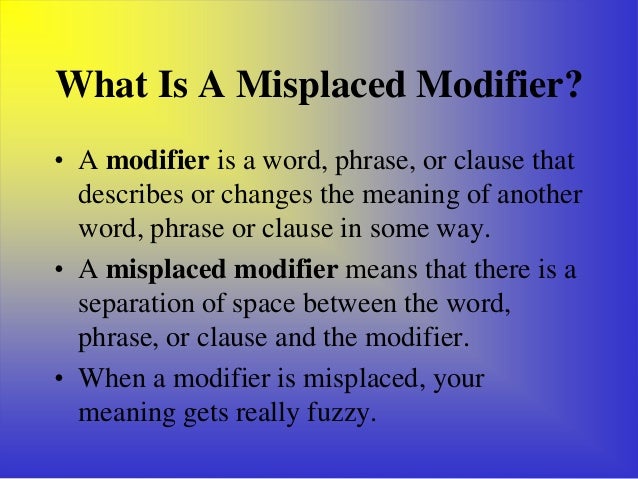 What Is A Misplaced Modifier?

• A modifier is a word, phrase, or clause that describes or changes the meaning of another word, phrase or clause in some way.

• A misplaced modifier means that there is a separation of space between the word, phrase, or clause and the modifier.

• When a modifier is misplaced, your meaning gets really fuzzy.